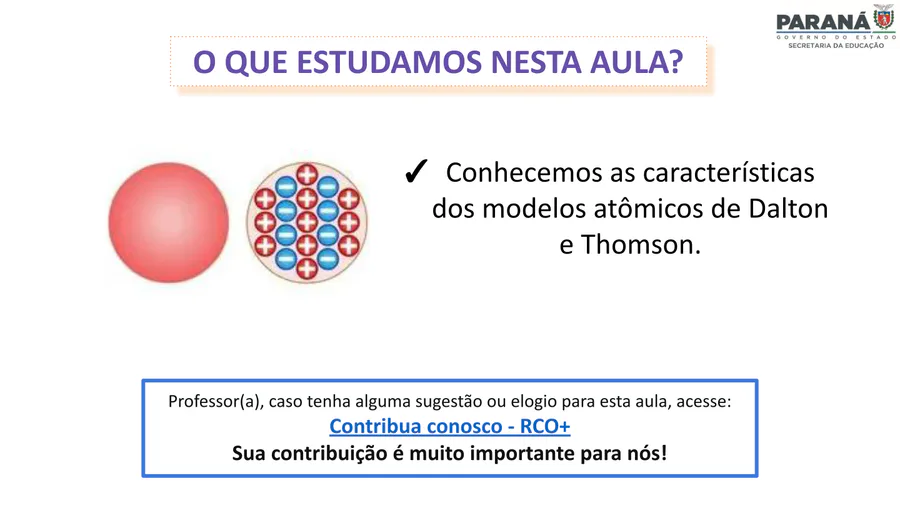 PARANÁ
GOVERNO DO ESTADO
SECRETARIA DA EDUCAÇÃO

O QUE ESTUDAMOS NESTA AULA?

✓ Conhecemos as características dos modelos atômicos de Dalton e Thomson.

Professor(a), caso tenha alguma sugestão ou elogio para esta aula, acesse:
Contribua conosco - RCO+
Sua contribuição é muito importante para nós!